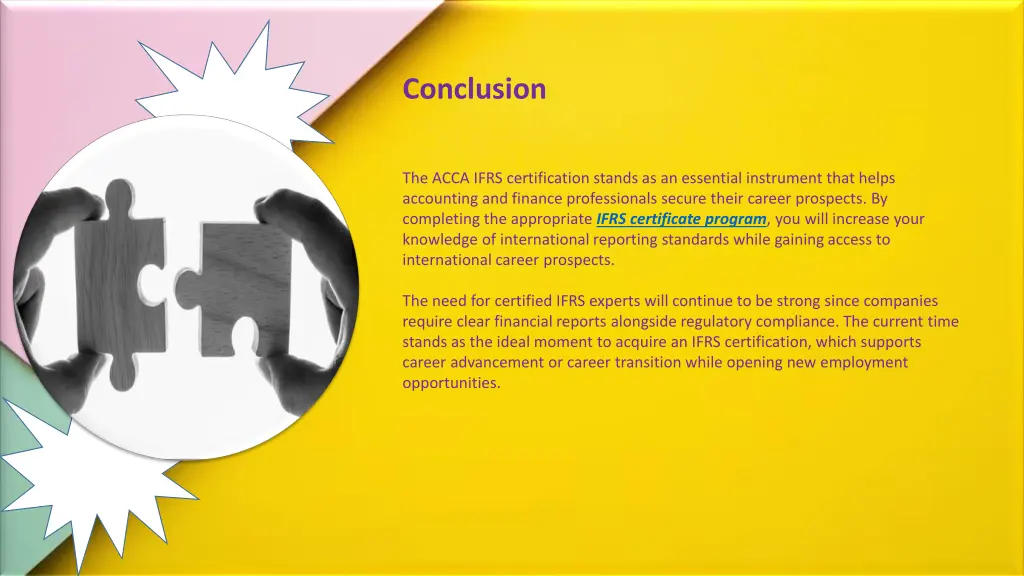 Conclusion

The ACCA IFRS certification stands as an essential instrument that helps accounting and finance professionals secure their career prospects. By completing the appropriate IFRS certificate program, you will increase your knowledge of international reporting standards while gaining access to international career prospects.

The need for certified IFRS experts will continue to be strong since companies require clear financial reports alongside regulatory compliance. The current time stands as the ideal moment to acquire an IFRS certification, which supports career advancement or career transition while opening new employment opportunities.